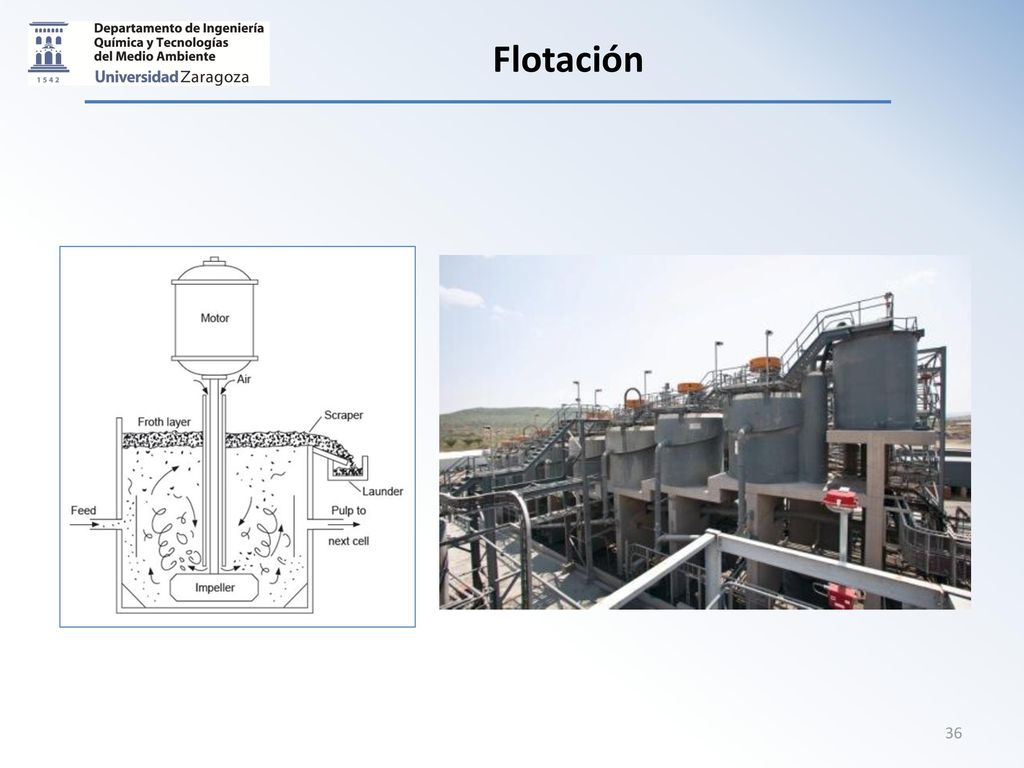 1542
Departamento de Ingeniería Química y Tecnologías del Medio Ambiente
Universidad Zaragoza

Flotación

Motor
Air
Froth layer
Scraper
Launder
Feed
Pulp to next cell
Impeller

36